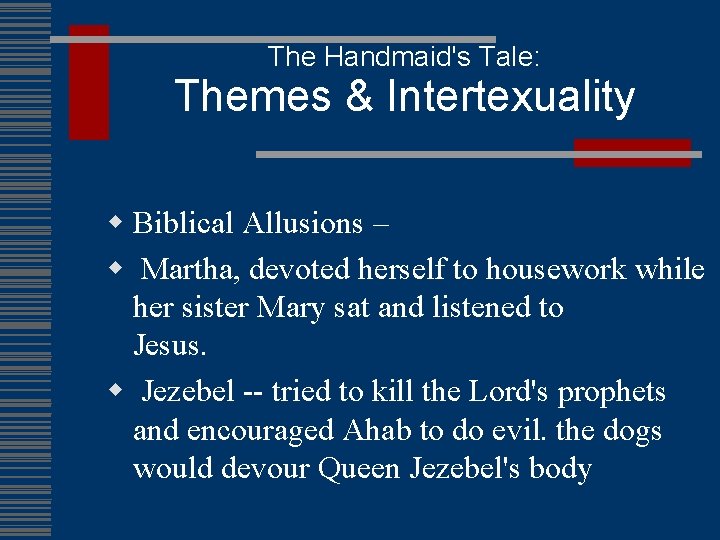 The Handmaid's Tale:
Themes & Intertexuality

Biblical Allusions –

Martha, devoted herself to housework while her sister Mary sat and listened to Jesus.

Jezebel -- tried to kill the Lord's prophets and encouraged Ahab to do evil. the dogs would devour Queen Jezebel's body